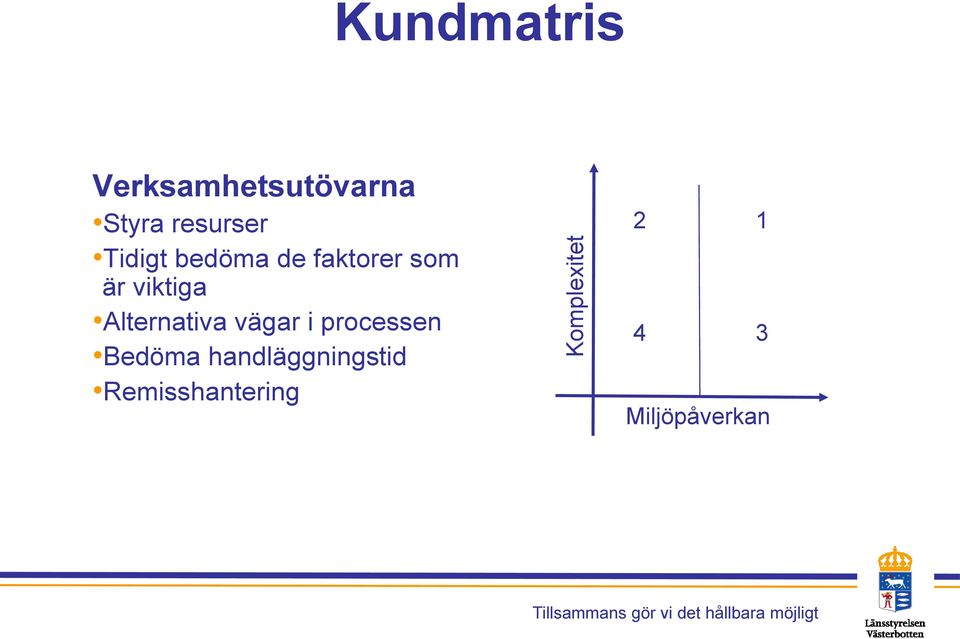 Kundmatris

Verksamhetsutövarna
•Styra resurser
•Tidigt bedöma de faktorer som är viktiga
•Alternativa vägar i processen
•Bedöma handläggningstid
•Remisshantering

Komplexitet
2
1
4
3
Miljöpåverkan

Tillsammans gör vi det hållbara möjligt

Länsstyrelsen Västerbotten